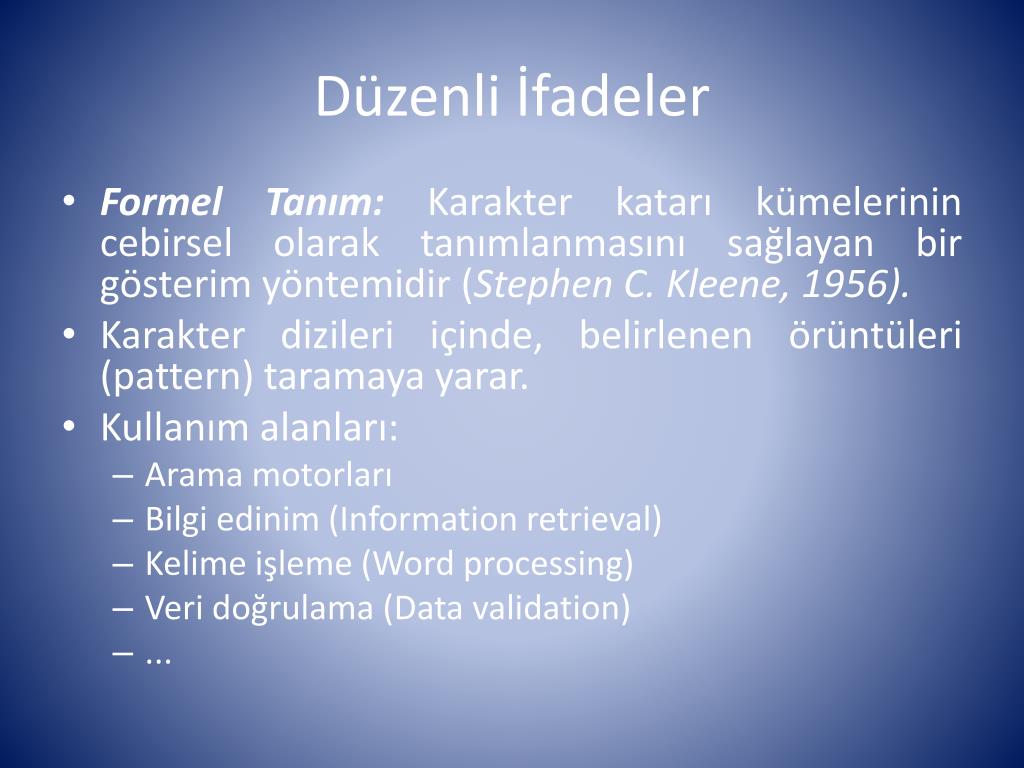 Düzenli İfadeler

• Formel Tanım: Karakter katarı kümelerinin cebirsel olarak tanımlanmasını sağlayan bir gösterim yöntemidir (Stephen C. Kleene, 1956).
• Karakter dizileri içinde, belirlenen örüntüleri (pattern) taramaya yarar.
• Kullanım alanları:
– Arama motorları
– Bilgi edinim (Information retrieval)
– Kelime işleme (Word processing)
– Veri doğrulama (Data validation)
– ...